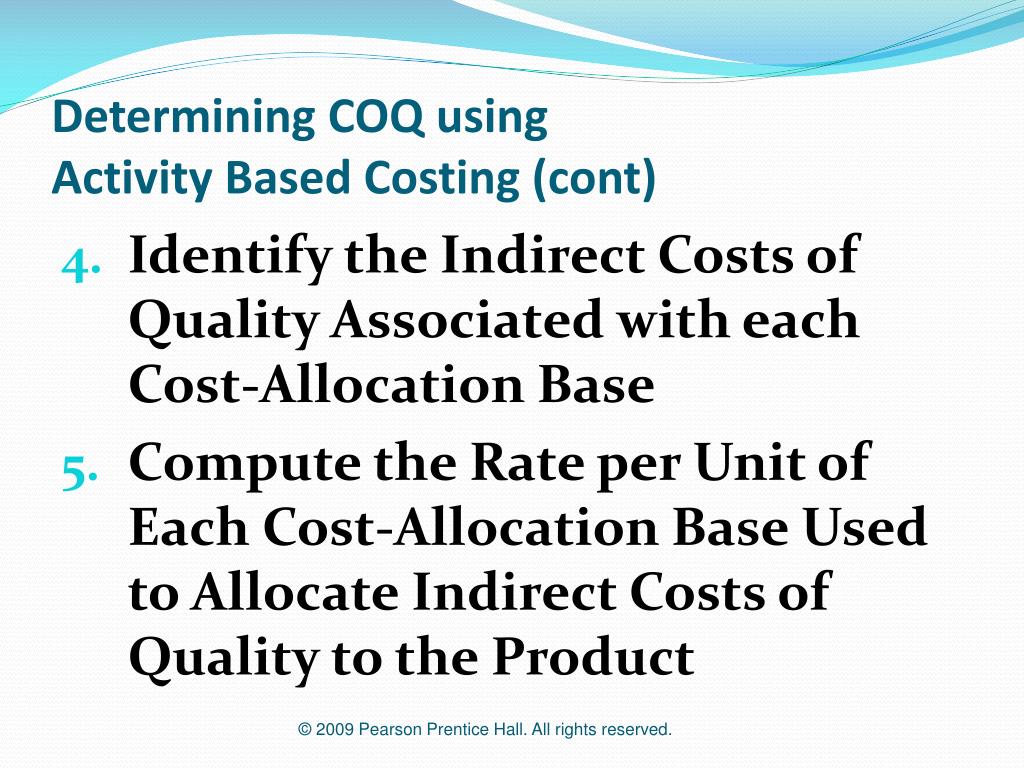 Determining COQ using
Activity Based Costing (cont)

4. Identify the Indirect Costs of Quality Associated with each Cost-Allocation Base

5. Compute the Rate per Unit of Each Cost-Allocation Base Used to Allocate Indirect Costs of Quality to the Product

© 2009 Pearson Prentice Hall. All rights reserved.